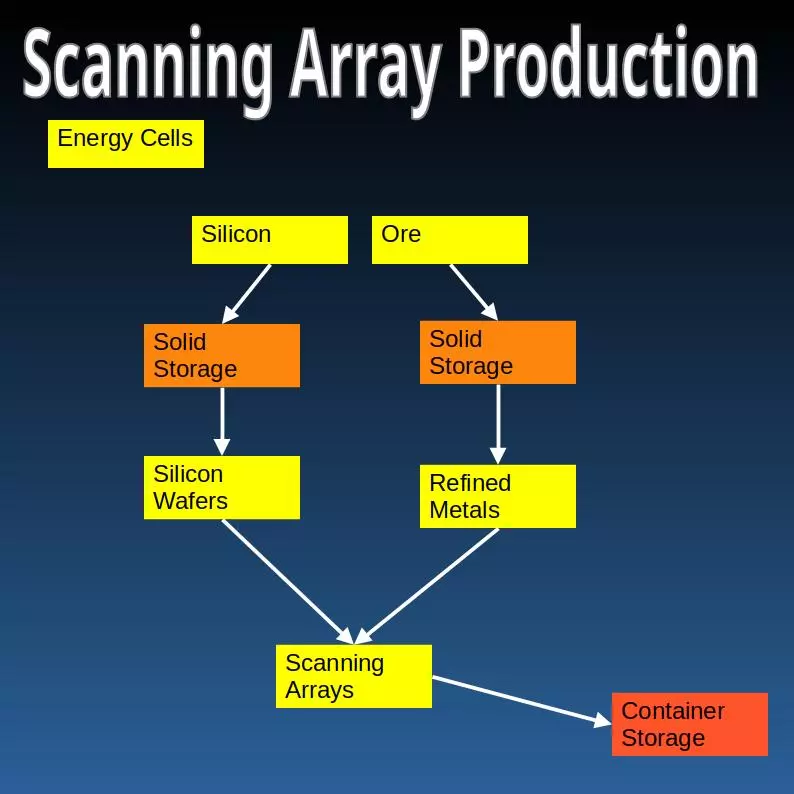 Scanning Array Production

Energy Cells

Silicon

Ore

Solid Storage

Solid Storage

Silicon Wafers

Refined Metals

Scanning Arrays

Container Storage